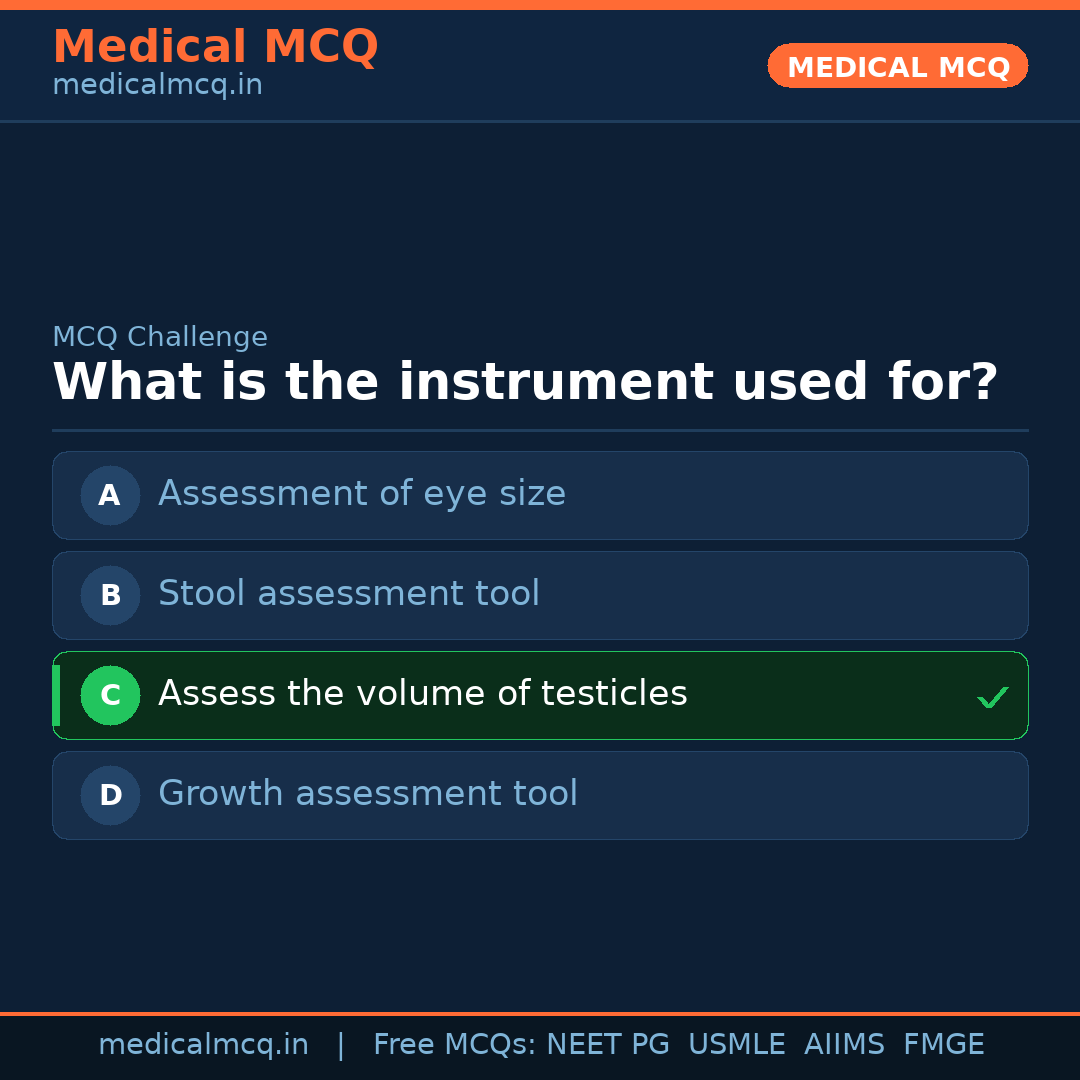 Medical MCQ
medicalmcq.in

MEDICAL MCQ

MCQ Challenge
What is the instrument used for?

A Assessment of eye size

B Stool assessment tool

C Assess the volume of testicles ✓

D Growth assessment tool

medicalmcq.in | Free MCQs: NEET PG USMLE AIIMS FMGE